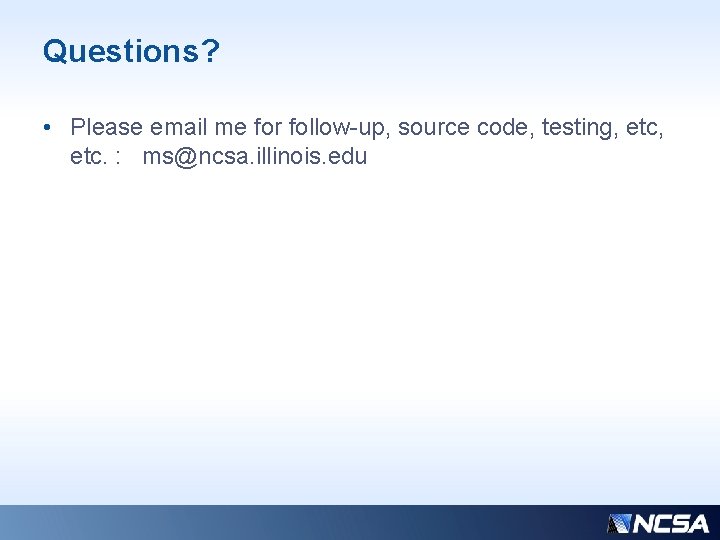 Questions?

• Please email me for follow-up, source code, testing, etc, etc. : ms@ncsa.illinois.edu

NCSA